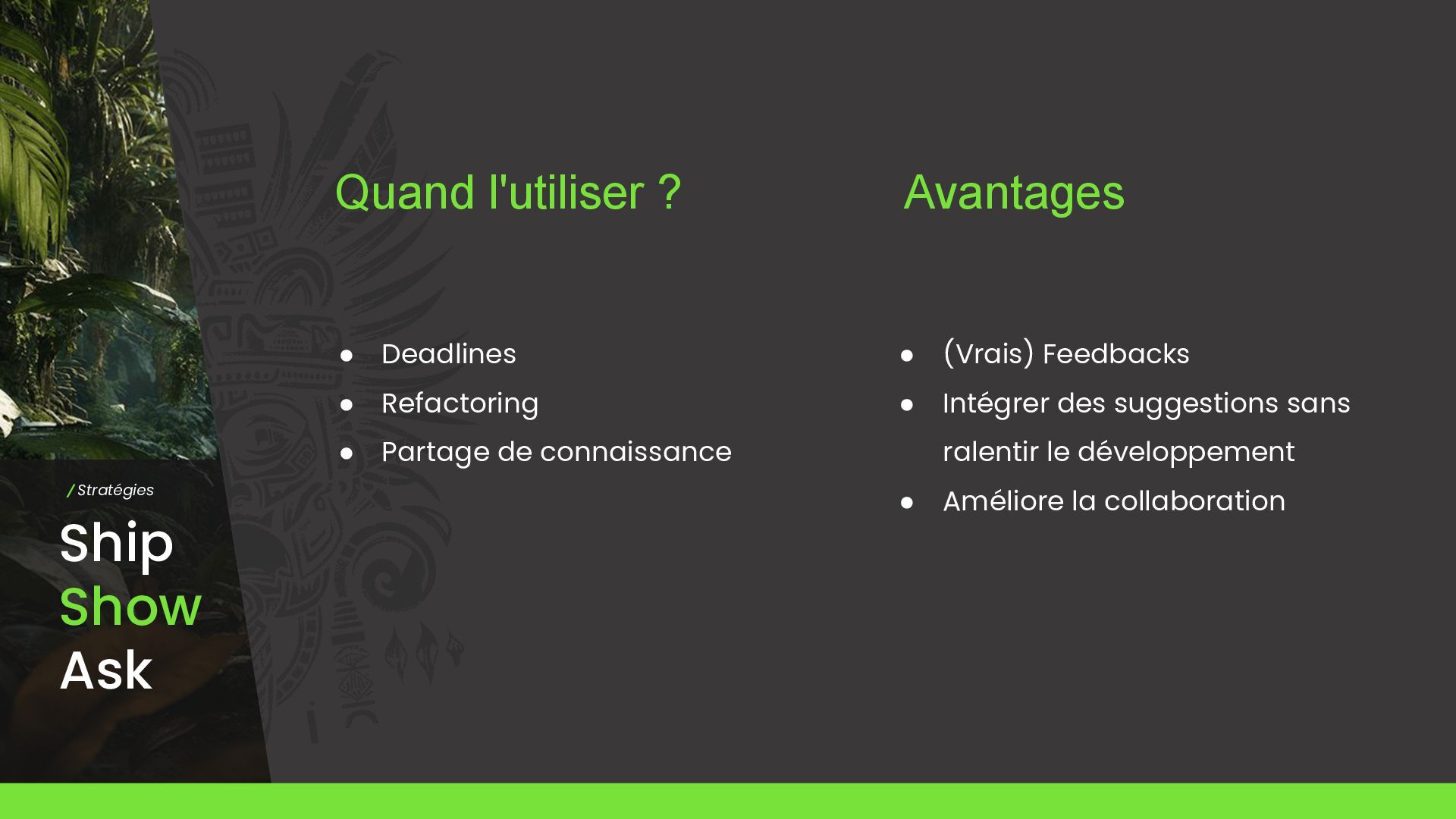 / Stratégies

Ship
Show
Ask

Quand l'utiliser ?

- Deadlines
- Refactoring
- Partage de connaissance

Avantages

- (Vrais) Feedbacks
- Intégrer des suggestions sans ralentir le développement
- Améliore la collaboration